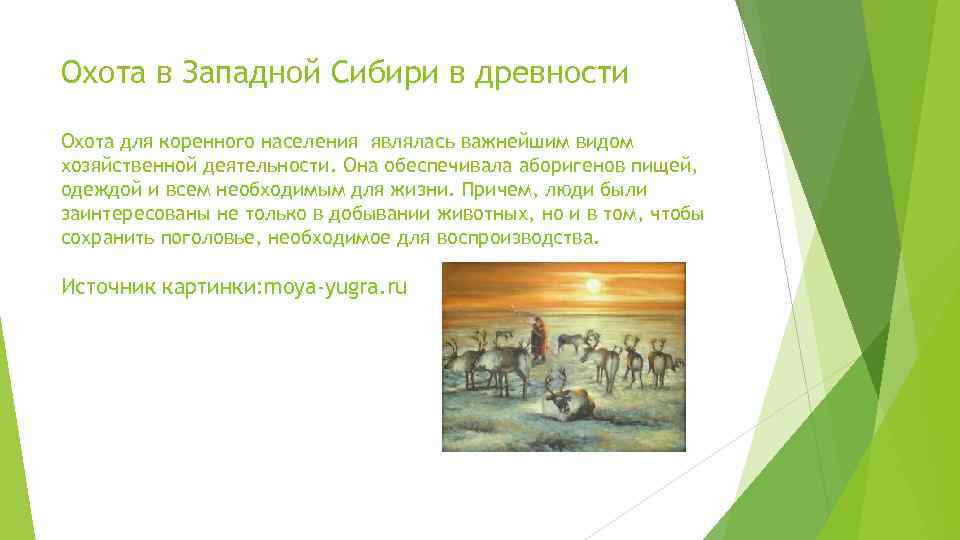 Охота в Западной Сибири в древности

Охота для коренного населения являлась важнейшим видом хозяйственной деятельности. Она обеспечивала аборигенов пищей, одеждой и всем необходимым для жизни. Причем, люди были заинтересованы не только в добывании животных, но и в том, чтобы сохранить поголовье, необходимое для воспроизводства.

Источник картинки:moya-yugra.ru